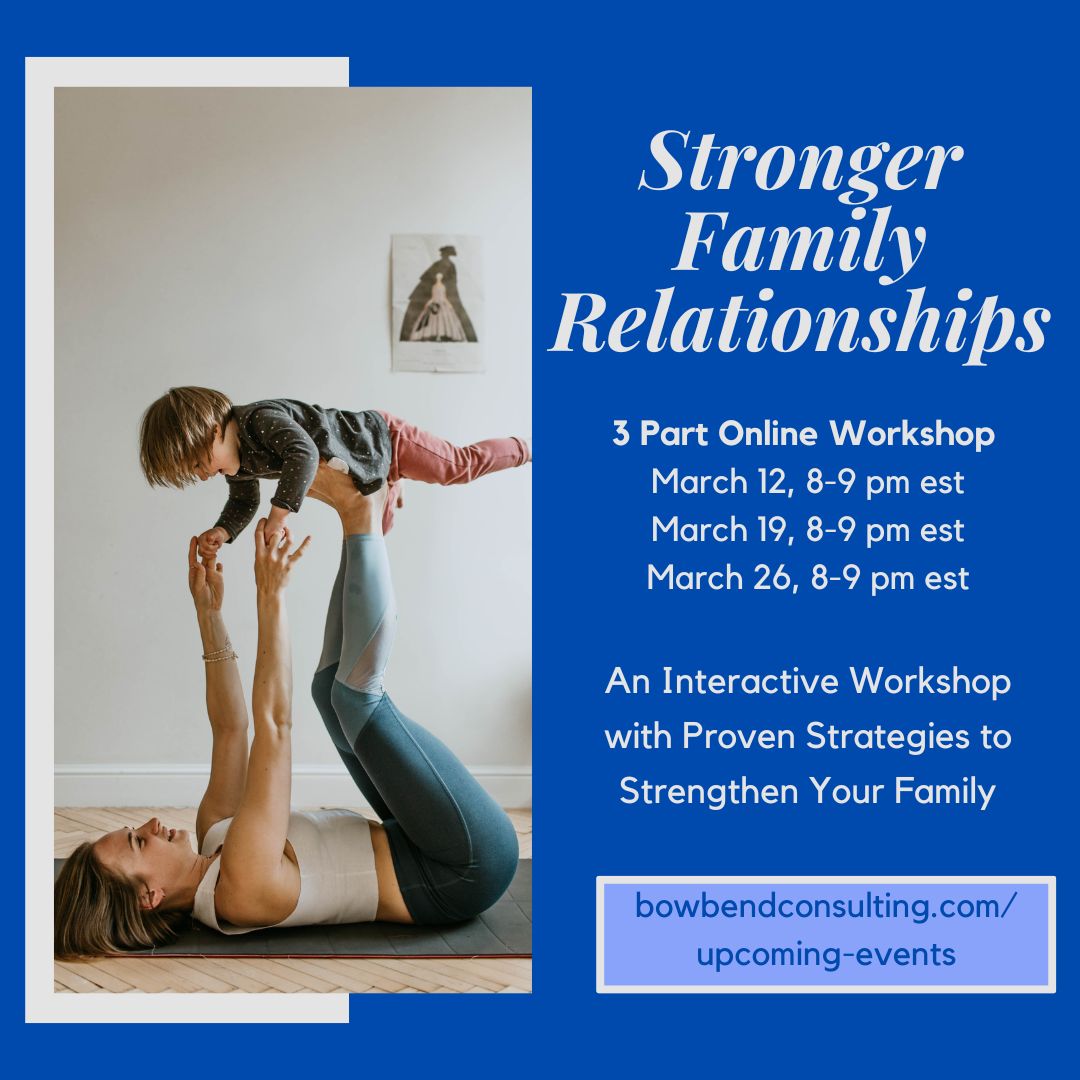 Stronger Family Relationships

3 Part Online Workshop
March 12, 8-9 pm est
March 19, 8-9 pm est
March 26, 8-9 pm est

An Interactive Workshop with Proven Strategies to Strengthen Your Family

bowbendconsulting.com/upcoming-events